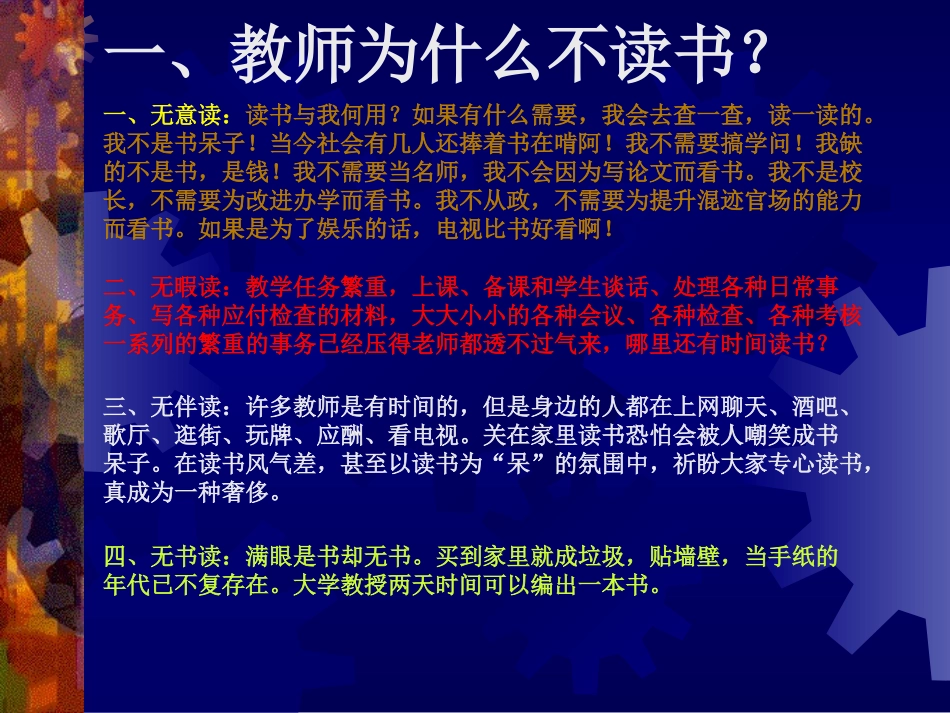 一、教师为什么不读书？

一、无意读：读书与我何用？如果有什么需要，我会去查一查，读一读的。我不是书呆子！当今社会有几人还捧着书在啃阿！我不需要搞学问！我缺的不是书，是钱！我不需要当名师，我不会因为写论文而看书。我不是校长，不需要为改进办学而看书。我不从政，不需要为提升混迹官场的能力而看书。如果是为了娱乐的话，电视比书好看啊！

二、无暇读：教学任务繁重，上课、备课和学生谈话、处理各种日常事务、写各种应付检查的材料，大大小小的各种会议、各种检查、各种考核一系列的繁重的事务已经压得老师都透不过气来，哪里还有时间读书？

三、无伴读：许多教师是有时间的，但是身边的人都在上网聊天、酒吧、歌厅、逛街、玩牌、应酬、看电视。关在家里读书恐怕会被人嘲笑成书呆子。在读书风气差，甚至以读书为“呆”的氛围中，祈盼大家专心读书，真成为一种奢侈。

四、无书读：满眼是书却无书。买到家里就成垃圾，贴墙壁，当手纸的年代已不复存在。大学教授两天时间可以编出一本书。